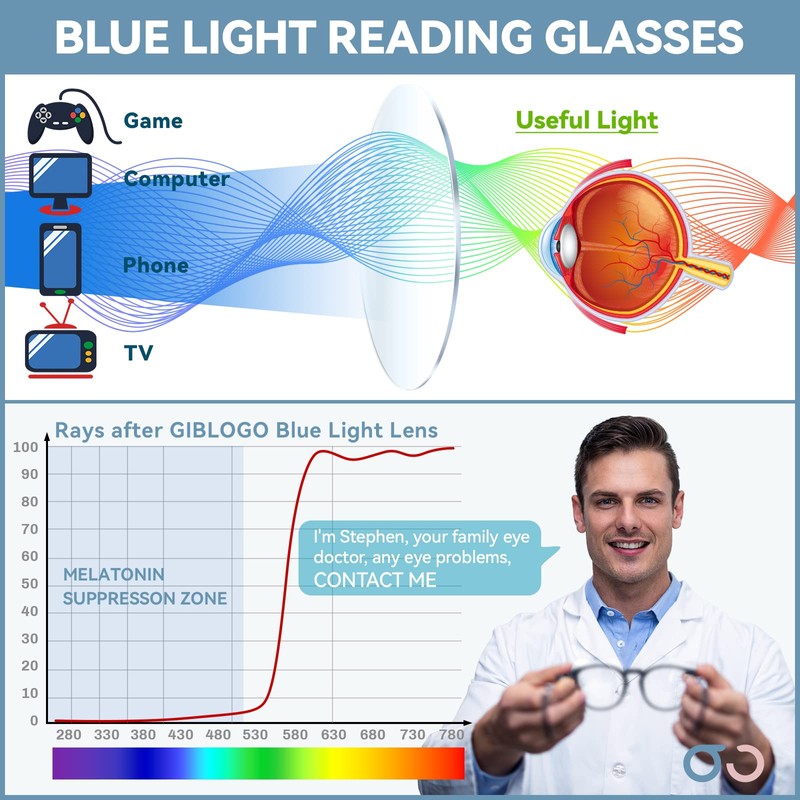 BLUE LIGHT READING GLASSES

Game

Computer

Phone

TV

Useful Light

Rays after GIBLOGO Blue Light Lens

100
90
80
70
60
50
40
30
20
10
0

MELATONIN SUPPRESSON ZONE

280 330 380 430 480 530 580 630 680 730 780

I'm Stephen, your family eye doctor, any eye problems, CONTACT ME